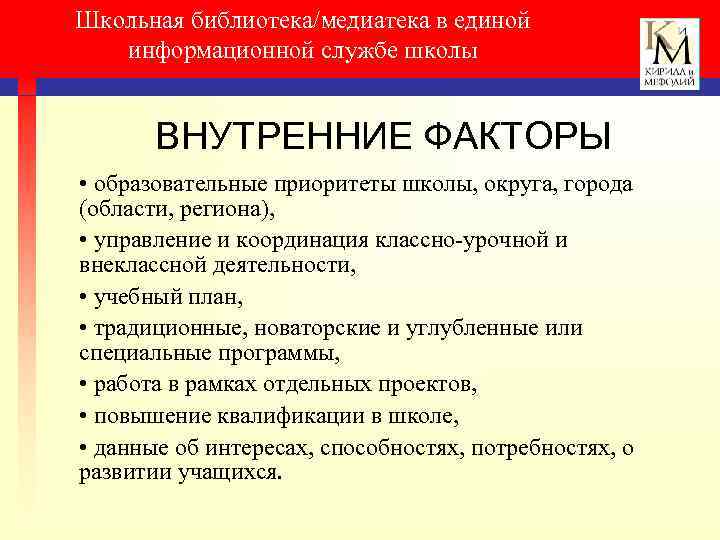 Школьная библиотека/медиатека в единой информационной службе школы

КиМ
КИРИЛЛ и МЕФОДИЙ

ВНУТРЕННИЕ ФАКТОРЫ

• образовательные приоритеты школы, округа, города (области, региона),

• управление и координация классно-урочной и внеклассной деятельности,

• учебный план,

• традиционные, новаторские и углубленные или специальные программы,

• работа в рамках отдельных проектов,

• повышение квалификации в школе,

• данные об интересах, способностях, потребностях, о развитии учащихся.